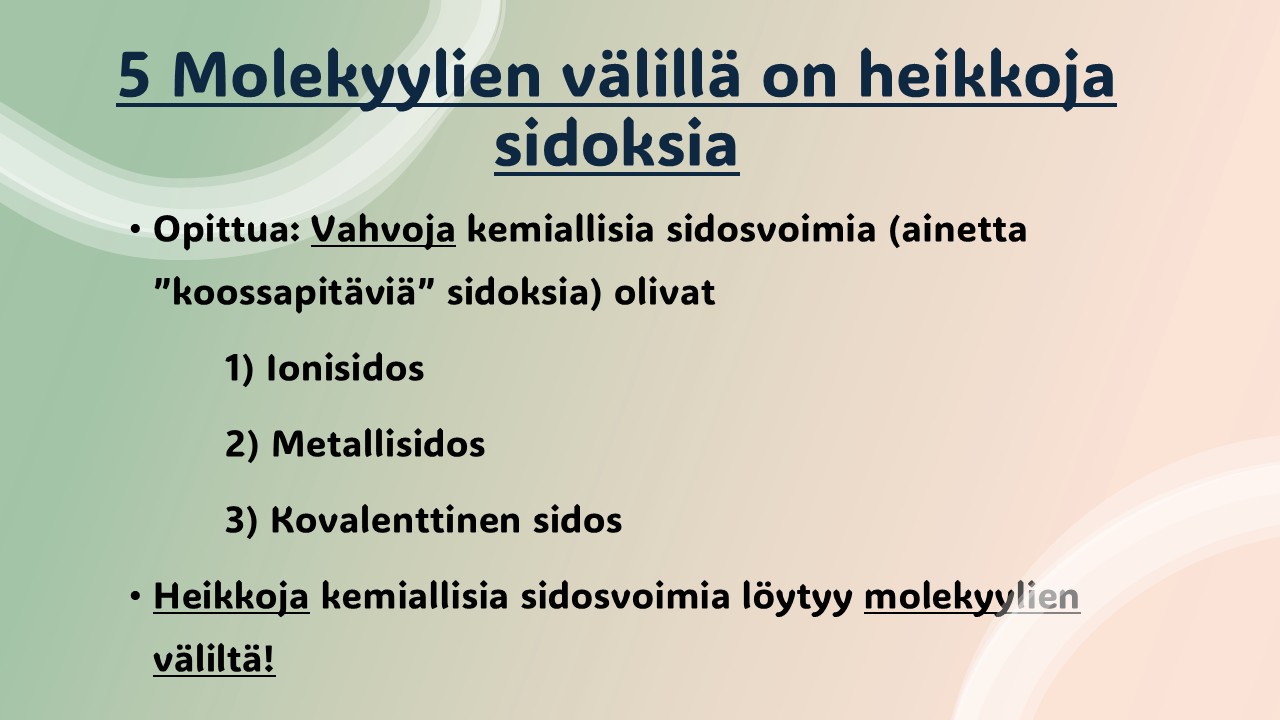 5 Molekyylien välillä on heikkoja sidoksia

• Opittua: Vahvoja kemiallisia sidosvoimia (ainetta ”koossapitäviä” sidoksia) olivat

1) Ionisidos

2) Metallisidos

3) Kovalenttinen sidos

• Heikkoja kemiallisia sidosvoimia löytyy molekyylien väliltä!